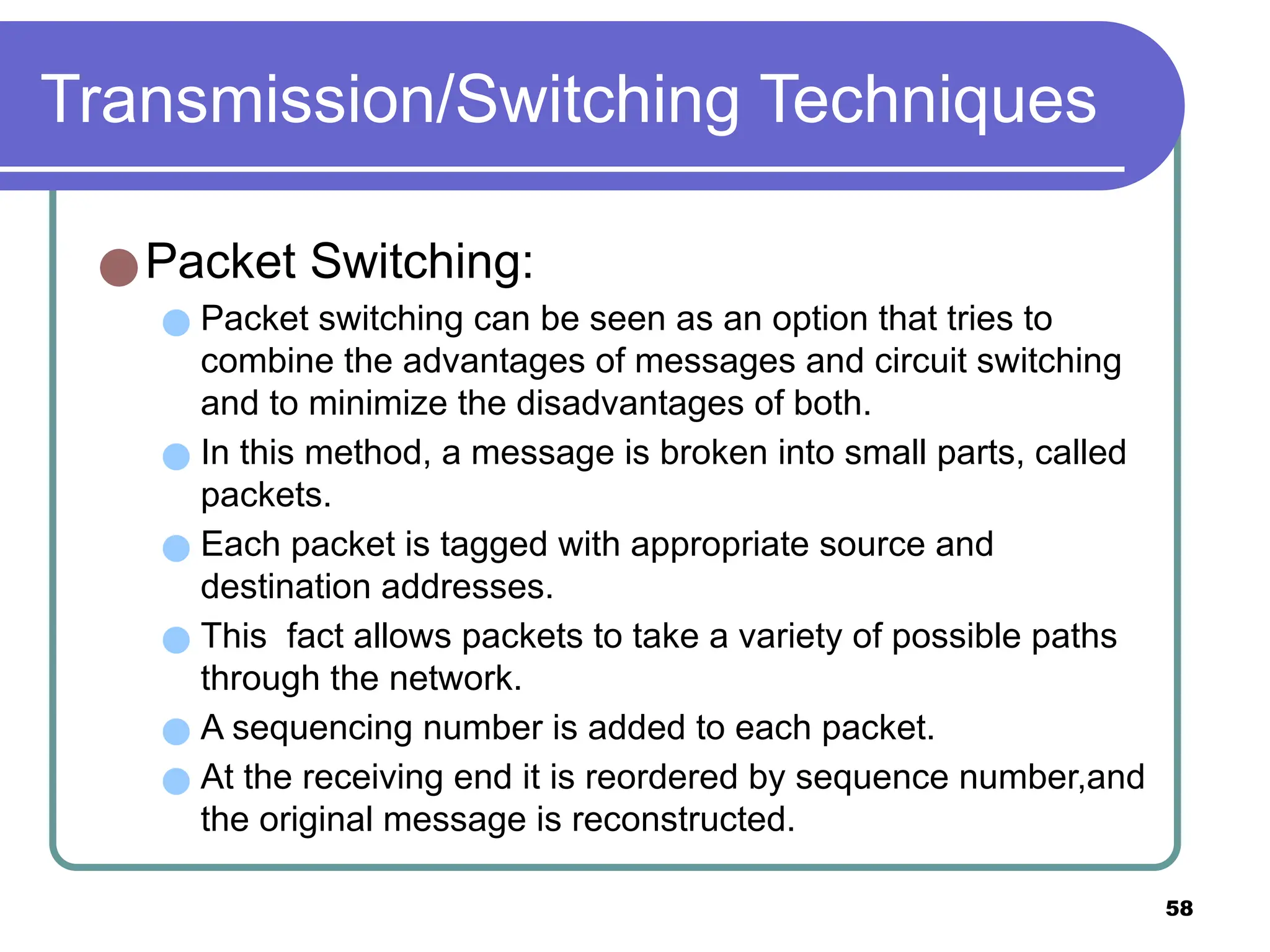 Transmission/Switching Techniques

Packet Switching:

Packet switching can be seen as an option that tries to combine the advantages of messages and circuit switching and to minimize the disadvantages of both.

In this method, a message is broken into small parts, called packets.

Each packet is tagged with appropriate source and destination addresses.

This fact allows packets to take a variety of possible paths through the network.

A sequencing number is added to each packet.

At the receiving end it is reordered by sequence number,and the original message is reconstructed.

58